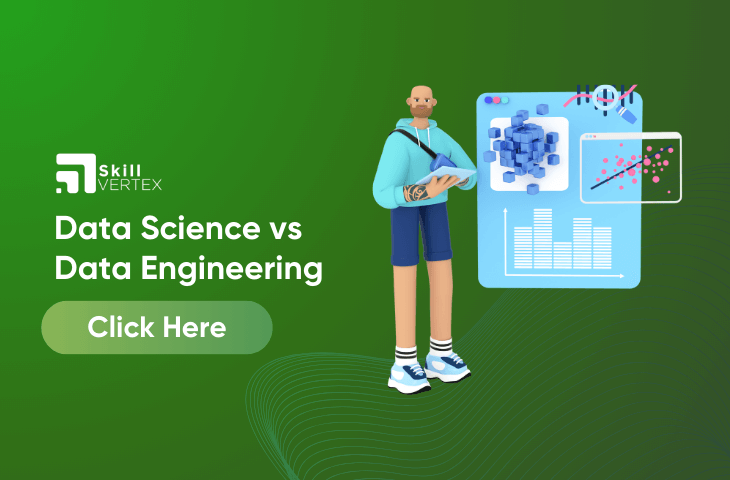 Skill VERTEX

Data Science vs Data Engineering

Click Here